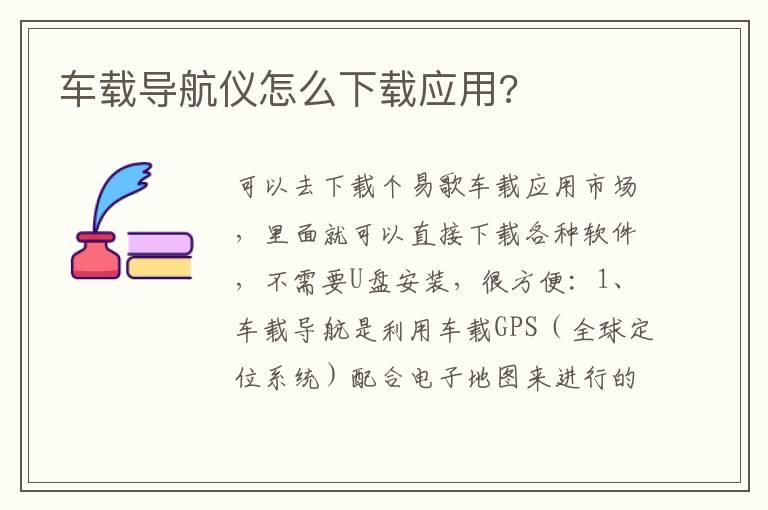 车载导航仪怎么下载应用?

可以去下载个易歌车载应用市场，里面就可以直接下载各种软件，不需要U盘安装，很方便：1、车载导航是利用车载GPS（全球定位系统）配合电子地图来进行的